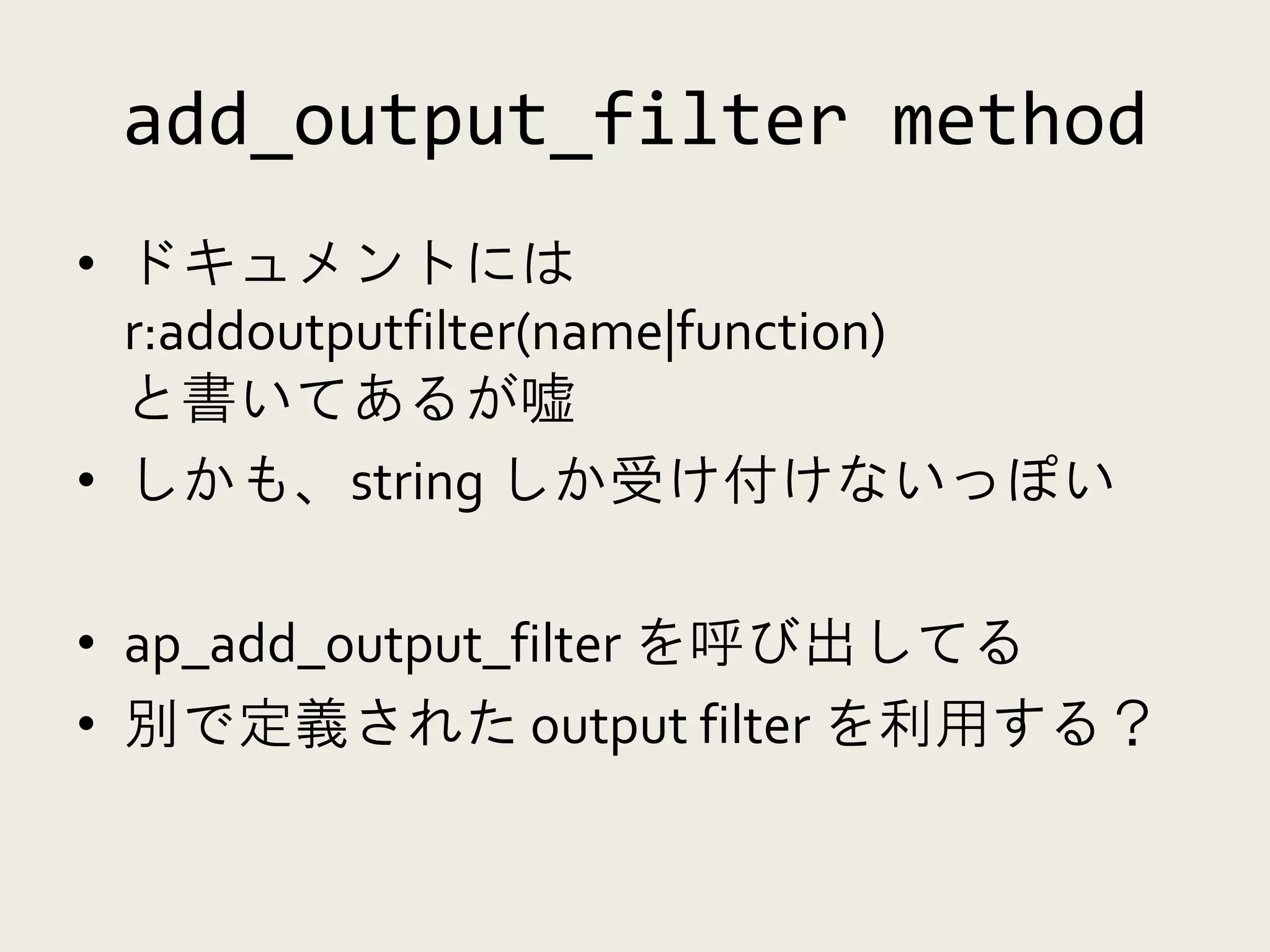 add_output_filter method

• ドキュメントには r:addoutputfilter(name|function) と書いてあるが嘘

• しかも、string しか受け付けないっぽい

• ap_add_output_filter を呼び出してる

• 別で定義された output filter を利用する？